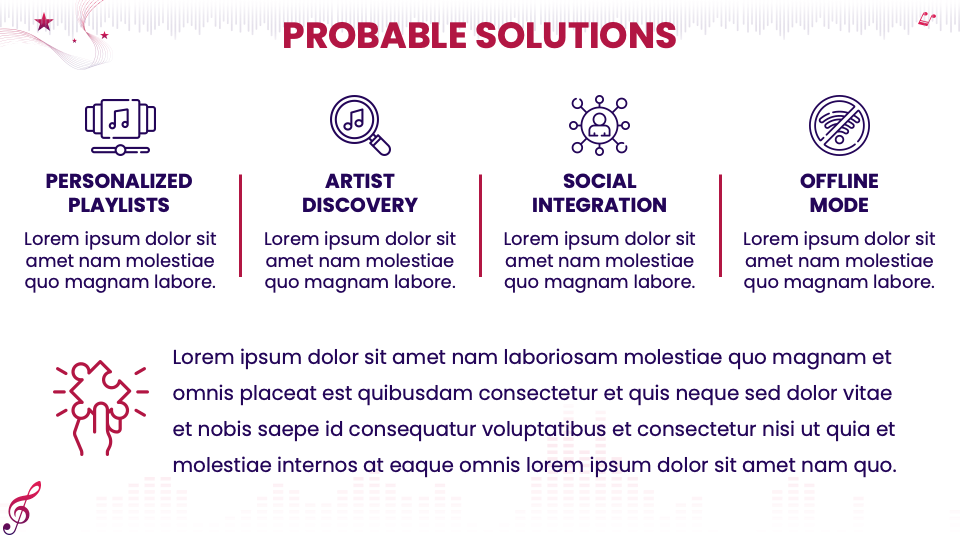 PROBABLE SOLUTIONS

PERSONALIZED PLAYLISTS

Lorem ipsum dolor sit amet nam molestiae quo magnam labore.

ARTIST DISCOVERY

Lorem ipsum dolor sit amet nam molestiae quo magnam labore.

SOCIAL INTEGRATION

Lorem ipsum dolor sit amet nam molestiae quo magnam labore.

OFFLINE MODE

Lorem ipsum dolor sit amet nam molestiae quo magnam labore.

Lorem ipsum dolor sit amet nam laboriosam molestiae quo magnam et omnis placeat est quibusdam consectetur et quis neque sed dolor vitae et nobis saepe id consequatur voluptatibus et consectetur nisi ut quia et molestiae internos at eaque omnis lorem ipsum dolor sit amet nam quo.